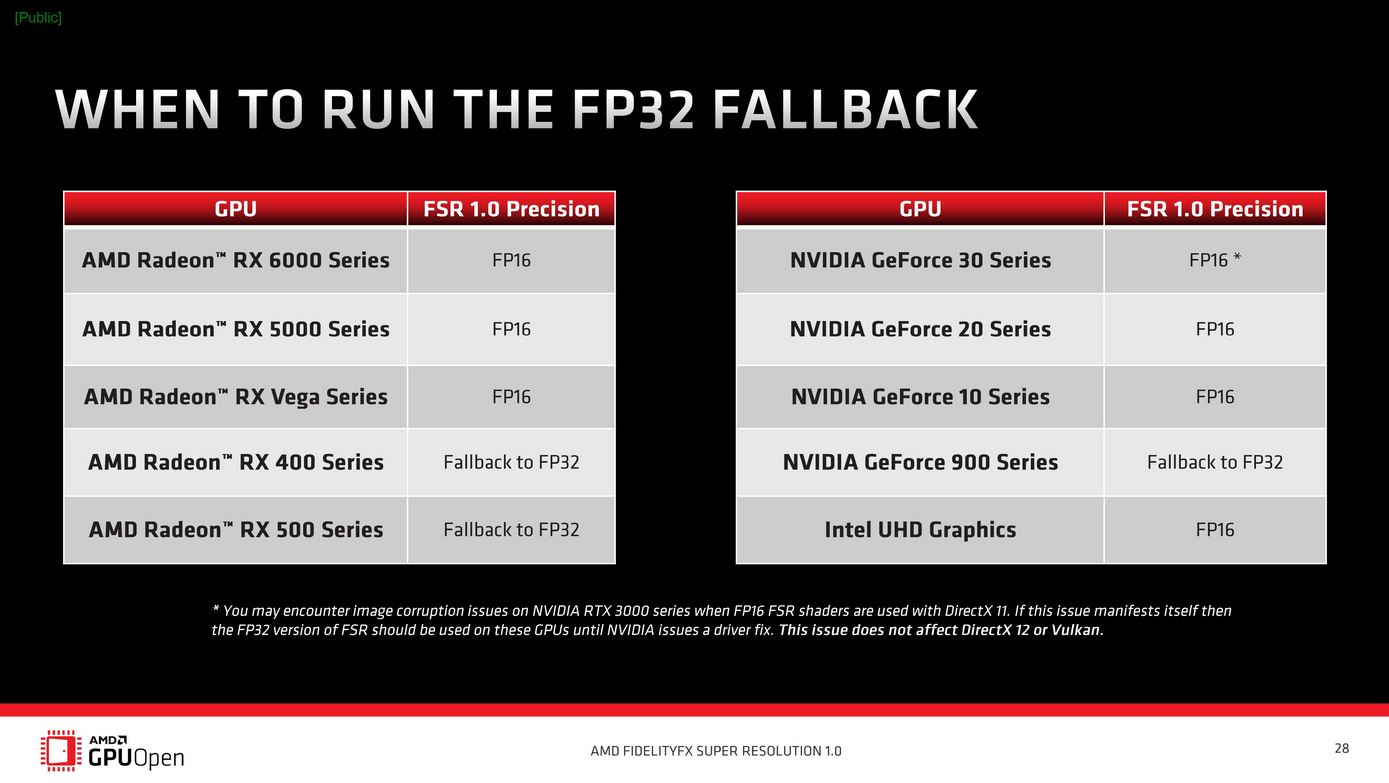 [Public]

WHEN TO RUN THE FP32 FALLBACK

| GPU | FSR 1.0 Precision |
|---|---|
| AMD Radeon™ RX 6000 Series | FP16 |
| AMD Radeon™ RX 5000 Series | FP16 |
| AMD Radeon™ RX Vega Series | FP16 |
| AMD Radeon™ RX 400 Series | Fallback to FP32 |
| AMD Radeon™ RX 500 Series | Fallback to FP32 |

| GPU | FSR 1.0 Precision |
|---|---|
| NVIDIA GeForce 30 Series | FP16 * |
| NVIDIA GeForce 20 Series | FP16 |
| NVIDIA GeForce 10 Series | FP16 |
| NVIDIA GeForce 900 Series | Fallback to FP32 |
| Intel UHD Graphics | FP16 |

* You may encounter image corruption issues on NVIDIA RTX 3000 series when FP16 FSR shaders are used with DirectX 11. If this issue manifests itself then the FP32 version of FSR should be used on these GPUs until NVIDIA issues a driver fix. This issue does not affect DirectX 12 or Vulkan.

AMD GPUOpen

AMD FIDELITYFX SUPER RESOLUTION 1.0

28